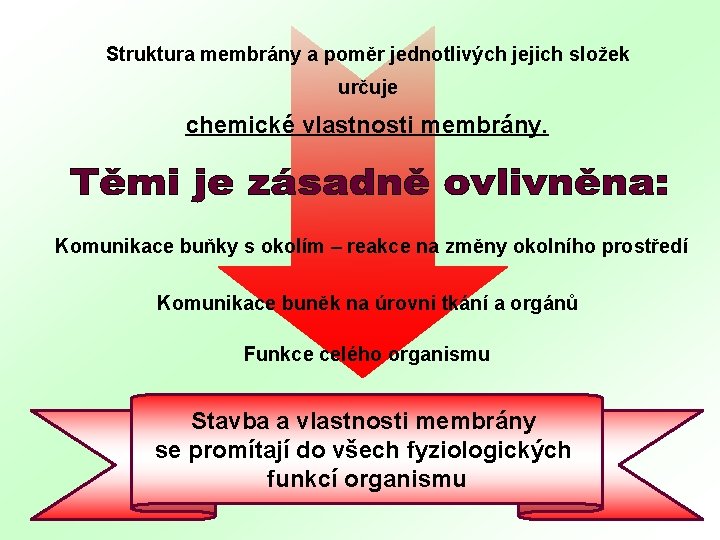 Struktura membrány a poměr jednotlivých jejich složek
určuje
chemické vlastnosti membrány.

Těmi je zásadně ovlivněna:

Komunikace buňky s okolím – reakce na změny okolního prostředí

Komunikace buněk na úrovni tkání a orgánů

Funkce celého organismu

Stavba a vlastnosti membrány
se promítají do všech fyziologických
funkcí organismu